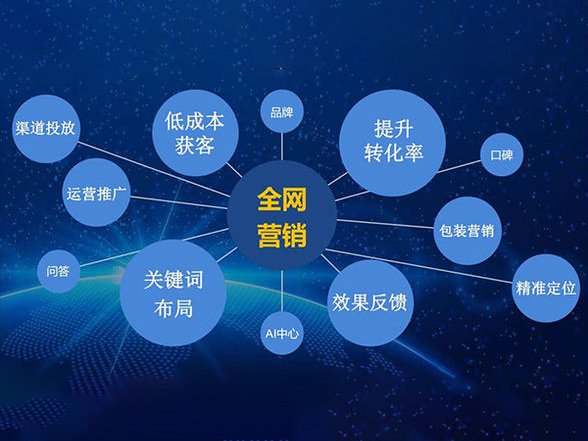 渠道投放

低成本获客

品牌

提升转化率

口碑

运营推广

全网营销

包装营销

问答

关键词布局

AI中心

效果反馈

精准定位